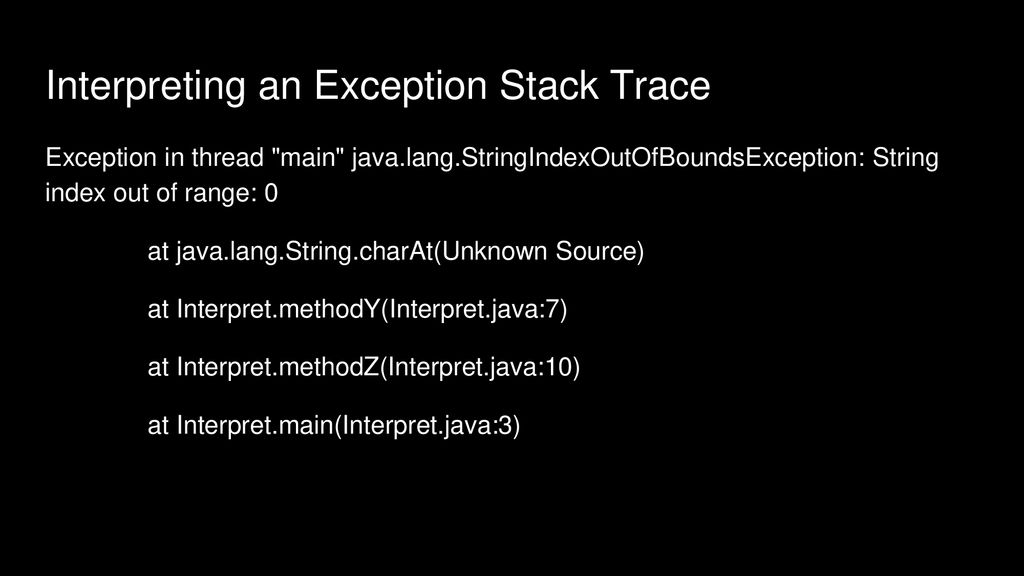 Interpreting an Exception Stack Trace

Exception in thread "main" java.lang.StringIndexOutOfBoundsException: String index out of range: 0

at java.lang.String.charAt(Unknown Source)

at Interpret.methodY(Interpret.java:7)

at Interpret.methodZ(Interpret.java:10)

at Interpret.main(Interpret.java:3)